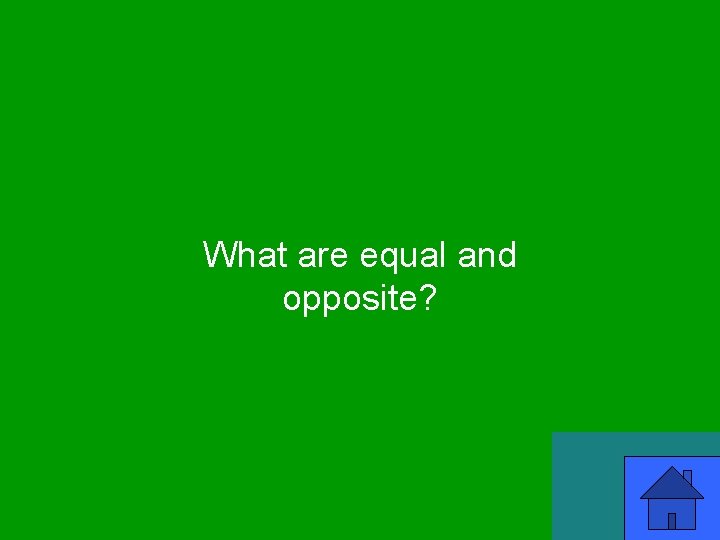 What are equal and opposite?